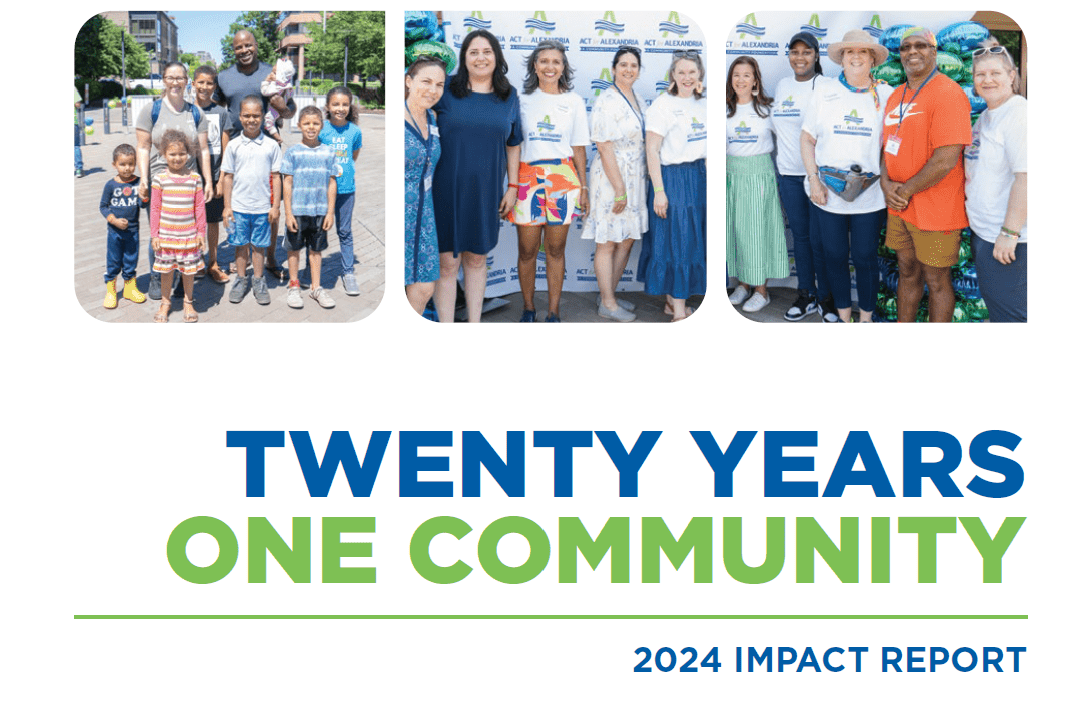 ACT for ALEXANDRIA

TWENTY YEARS
ONE COMMUNITY

2024 IMPACT REPORT